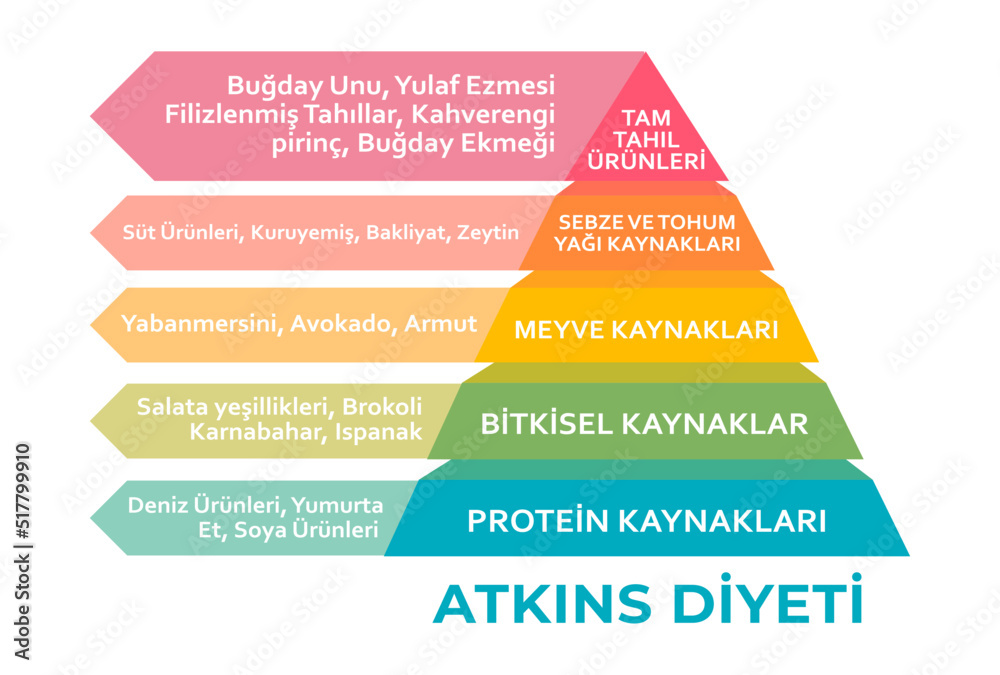 Buğday Unu, Yulaf Ezmesi Filizlenmiş Tahıllar, Kahverengi pirinç, Buğday Ekmeği

TAM TAHIL ÜRÜNLERİ

Süt Ürünleri, Kuruyemiş, Bakliyat, Zeytin

SEBZE VE TOHUM YAĞI KAYNAKLARI

Yabanmersini, Avokado, Armut

MEYVE KAYNAKLARI

Salata yeşillikleri, Brokoli Karnabahar, Ispanak

BİTKİSEL KAYNAKLAR

Deniz Ürünleri, Yumurta Et, Soya Ürünleri

PROTEİN KAYNAKLARI

ATKINS DİYETİ

Adobe Stock | #517799910